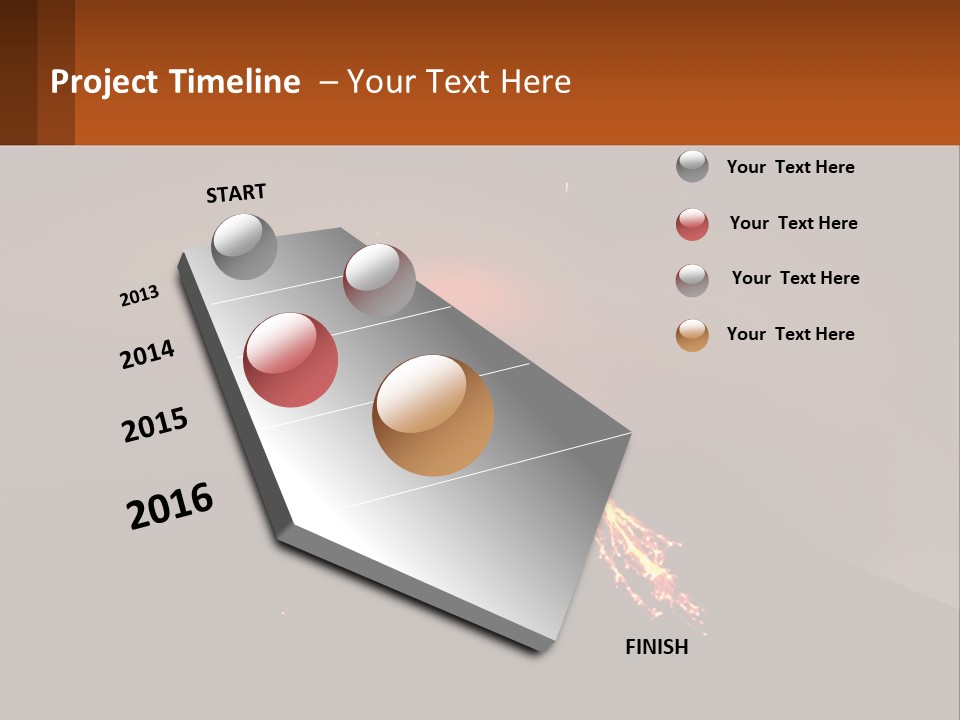 Project Timeline – Your Text Here

START

2013

2014

2015

2016

FINISH

Your Text Here

Your Text Here

Your Text Here

Your Text Here